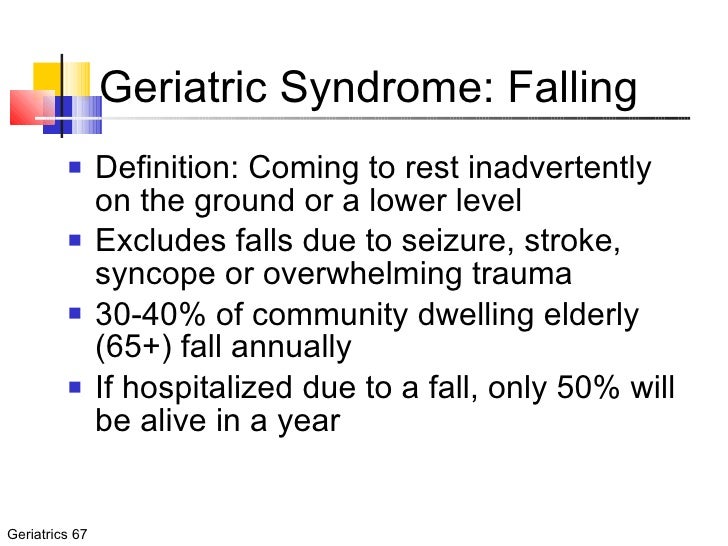 Geriatric Syndrome: Falling

- Definition: Coming to rest inadvertently on the ground or a lower level
- Excludes falls due to seizure, stroke, syncope or overwhelming trauma
- 30-40% of community dwelling elderly (65+) fall annually
- If hospitalized due to a fall, only 50% will be alive in a year

Geriatrics 67